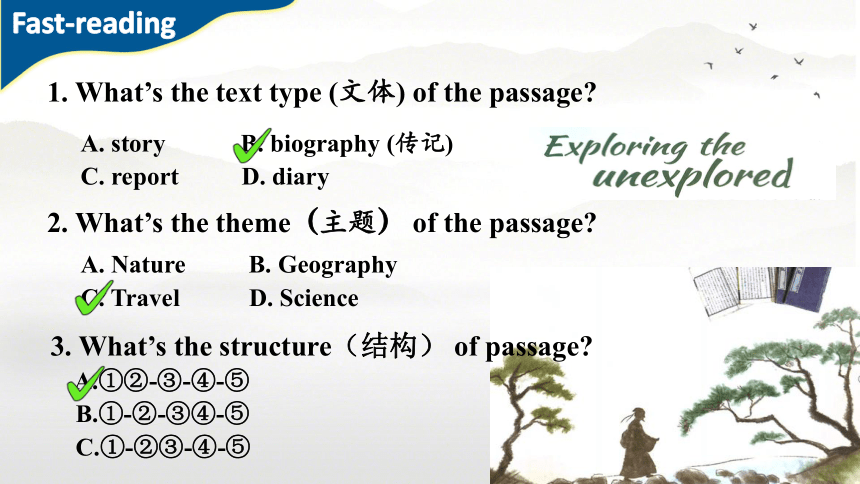 Fast-reading

1. What's the text type (文体) of the passage?

A. story B. biography (传记)
C. report D. diary

Exploring the unexplored

2. What's the theme（主题） of the passage?

A. Nature B. Geography
C. Travel D. Science

3. What's the structure（结构） of passage?

A.①②-③-④-⑤
B.①-②-③④-⑤
C.①-②③-④-⑤